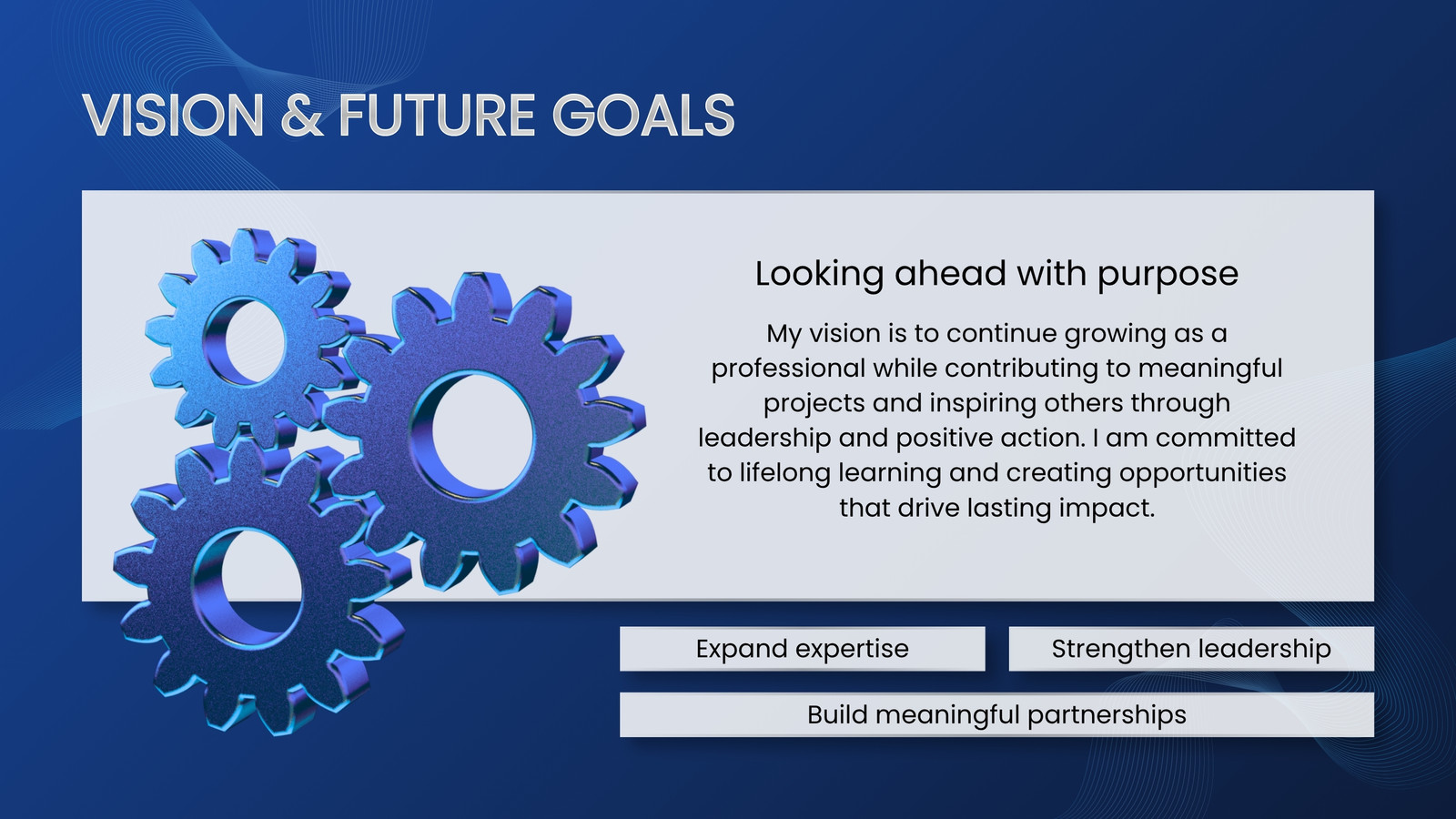 VISION & FUTURE GOALS

Looking ahead with purpose

My vision is to continue growing as a professional while contributing to meaningful projects and inspiring others through leadership and positive action. I am committed to lifelong learning and creating opportunities that drive lasting impact.

Expand expertise

Strengthen leadership

Build meaningful partnerships